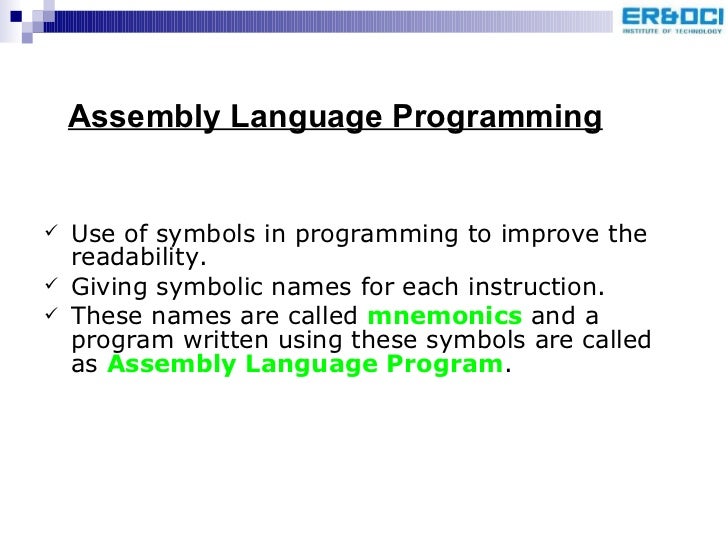 ER&DCI
INSTITUTE OF TECHNOLOGY

Assembly Language Programming

✓ Use of symbols in programming to improve the readability.
✓ Giving symbolic names for each instruction.
✓ These names are called mnemonics and a program written using these symbols are called as Assembly Language Program.